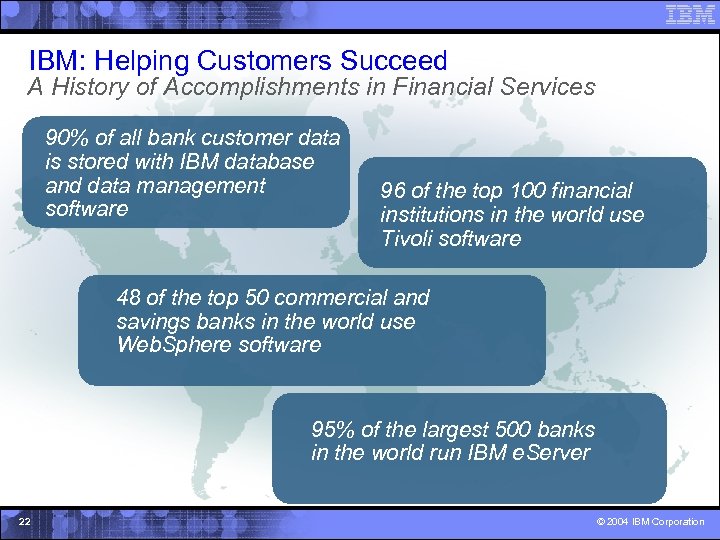 IBM

IBM: Helping Customers Succeed
A History of Accomplishments in Financial Services

90% of all bank customer data is stored with IBM database and data management software

96 of the top 100 financial institutions in the world use Tivoli software

48 of the top 50 commercial and savings banks in the world use WebSphere software

95% of the largest 500 banks in the world run IBM eServer

22

© 2004 IBM Corporation